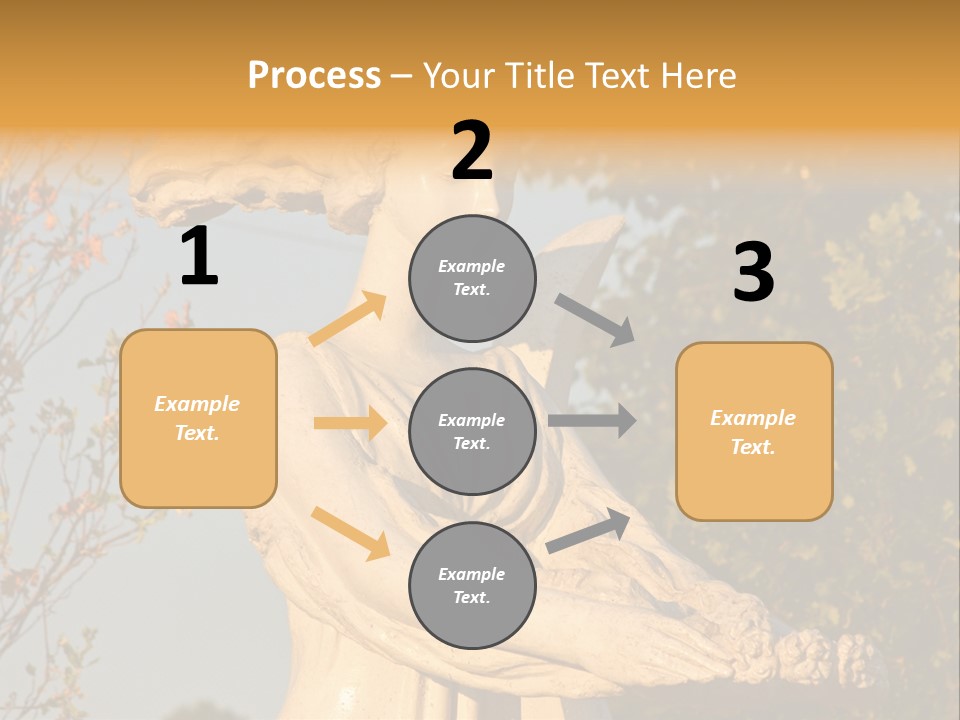 Process – Your Title Text Here

1

Example Text.

2

Example Text.

Example Text.

Example Text.

3

Example Text.